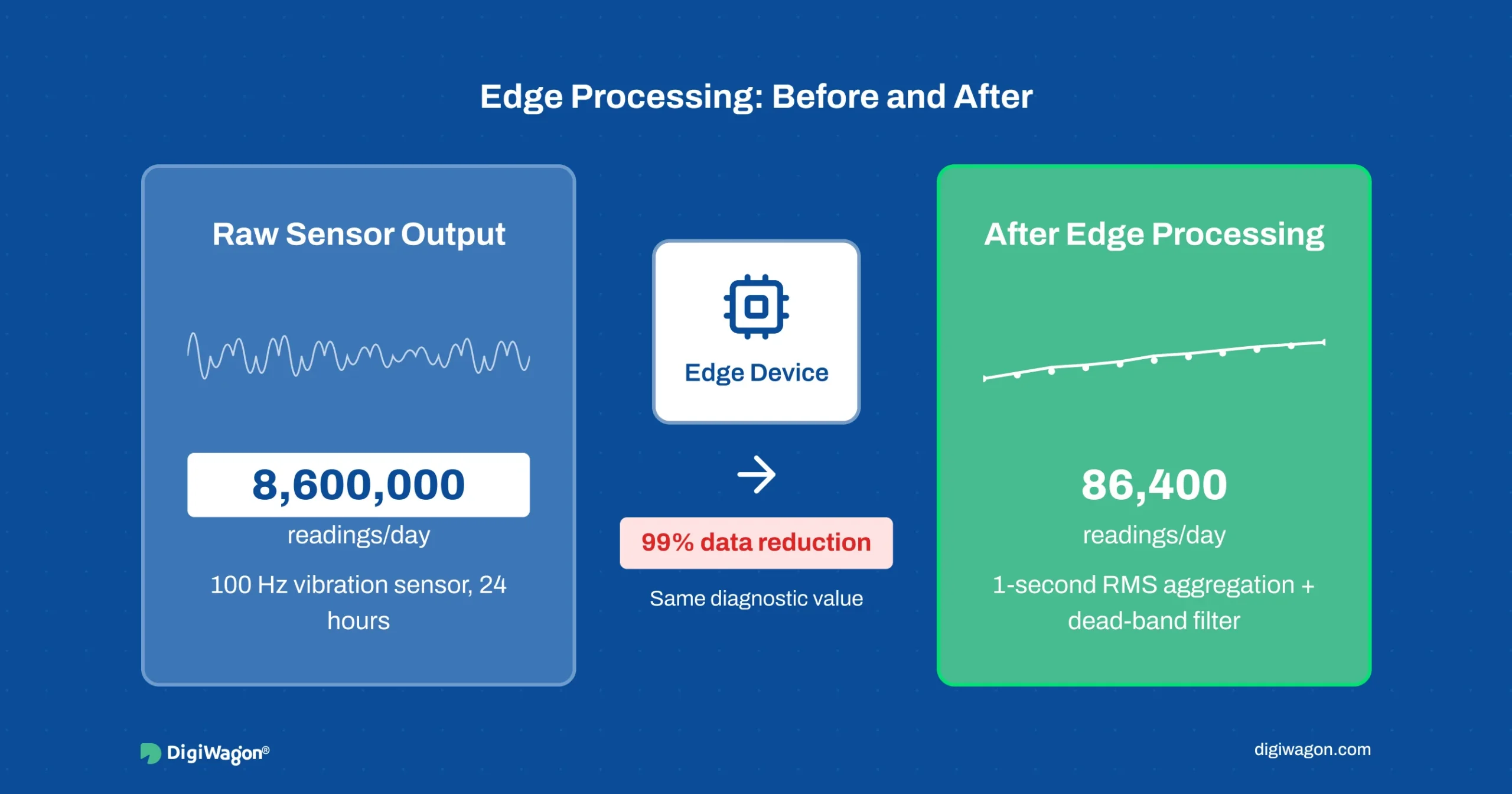 Edge Processing: Before and After

Raw Sensor Output

8,600,000

readings/day

100 Hz vibration sensor, 24 hours

Edge Device

99% data reduction

Same diagnostic value

After Edge Processing

86,400

readings/day

1-second RMS aggregation + dead-band filter

DigiWagon®

digiwagon.com